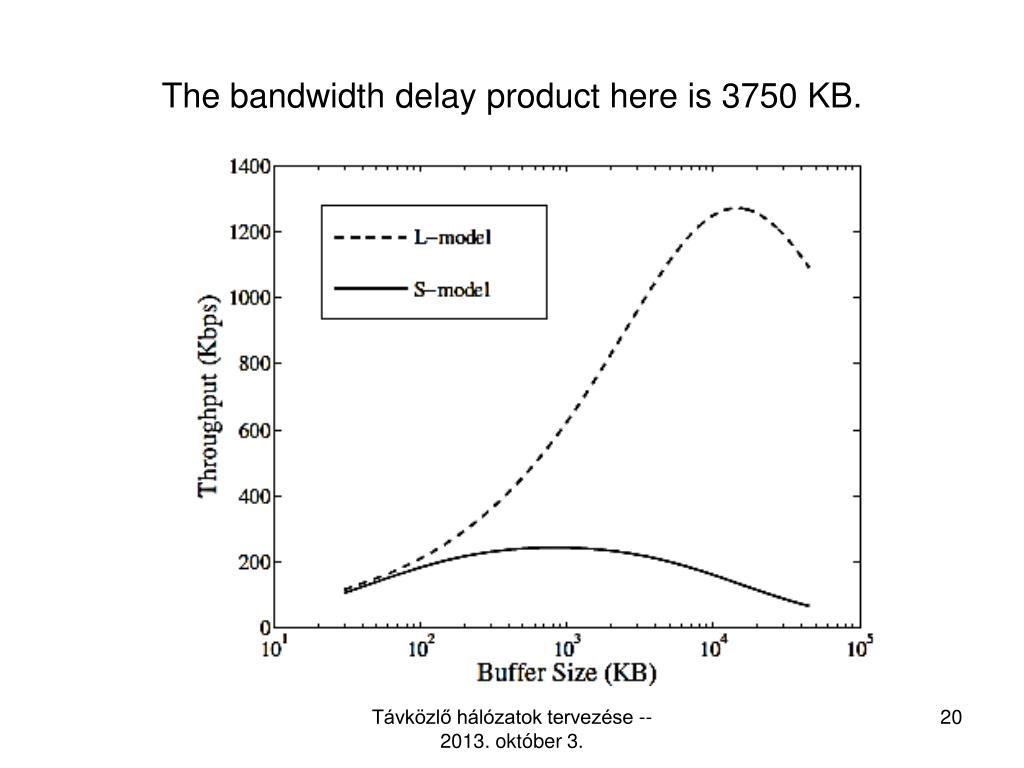 The bandwidth delay product here is 3750 KB.

L–model
S–model

Throughput (Kbps)

1400
1200
1000
800
600
400
200
0

$10^1$ $10^2$ $10^3$ $10^4$ $10^5$

Buffer Size (KB)

Távközlő hálózatok tervezése -- 2013. október 3.

20